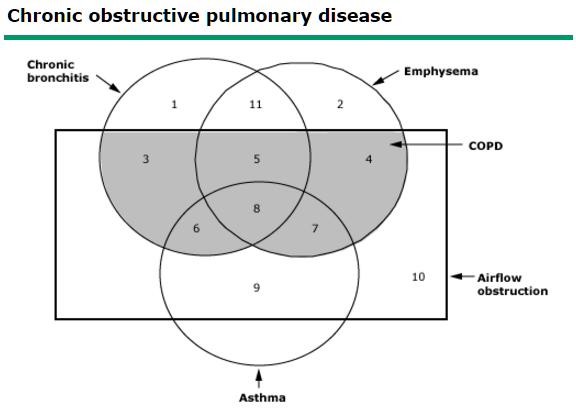 Chronic obstructive pulmonary disease

Chronic bronchitis

Emphysema

1

11

2

COPD

3

5

4

8

6

7

9

10

Airflow obstruction

Asthma